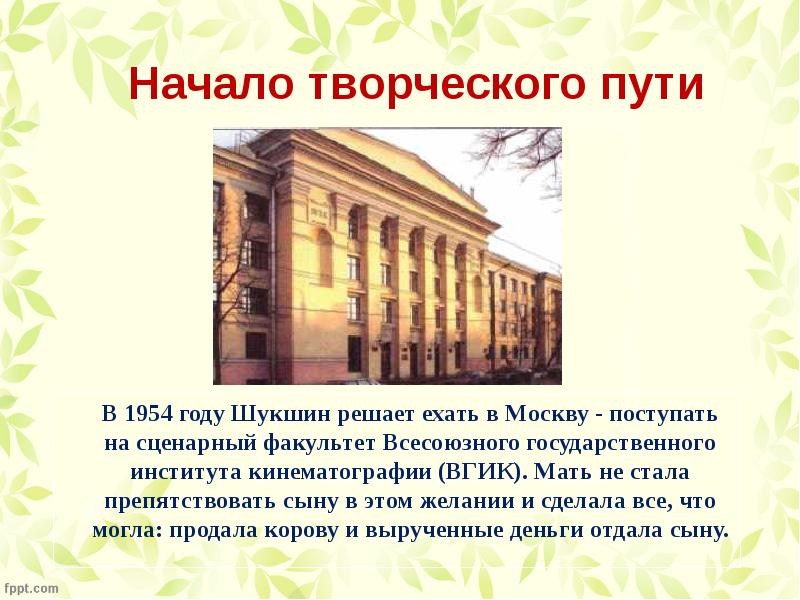 Начало творческого пути

В 1954 году Шукшин решает ехать в Москву - поступать на сценарный факультет Всесоюзного государственного института кинематографии (ВГИК). Мать не стала препятствовать сыну в этом желании и сделала все, что могла: продала корову и вырученные деньги отдала сыну.

fppt.com